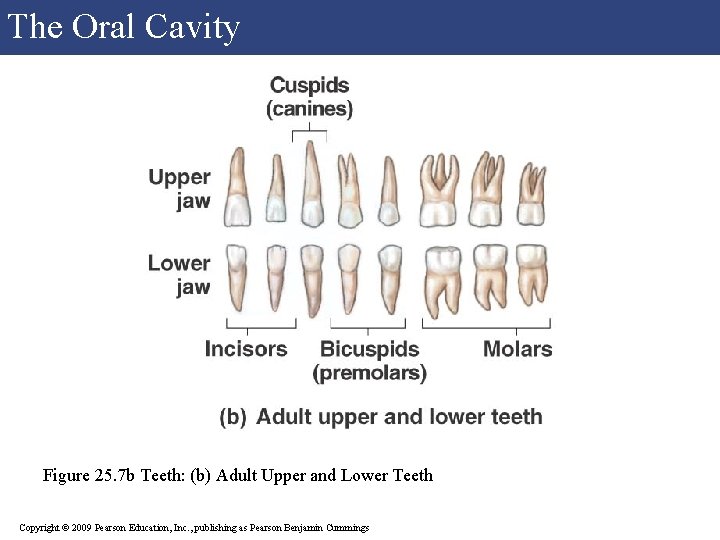 The Oral Cavity

Cuspids (canines)

Upper jaw

Lower jaw

Incisors

Bicuspids (premolars)

Molars

(b) Adult upper and lower teeth

Figure 25.7b Teeth: (b) Adult Upper and Lower Teeth

Copyright © 2009 Pearson Education, Inc., publishing as Pearson Benjamin Cummings